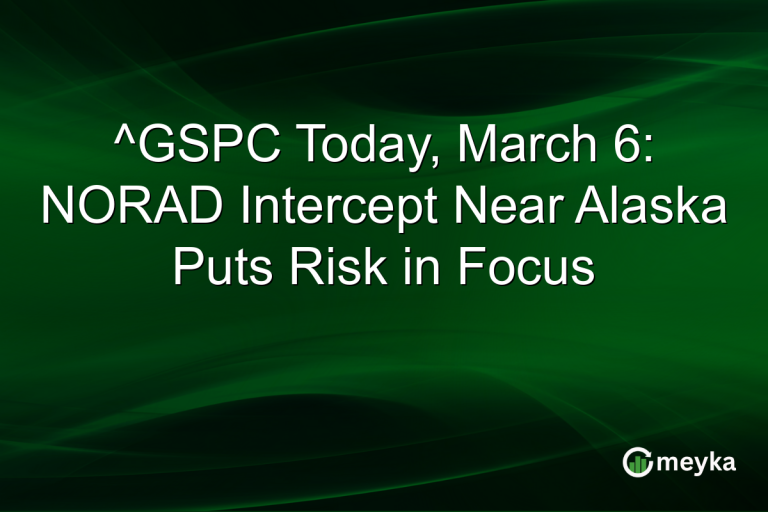 ^GSPC Today, March 6: NORAD Intercept Near Alaska Puts Risk in Focus

meyka